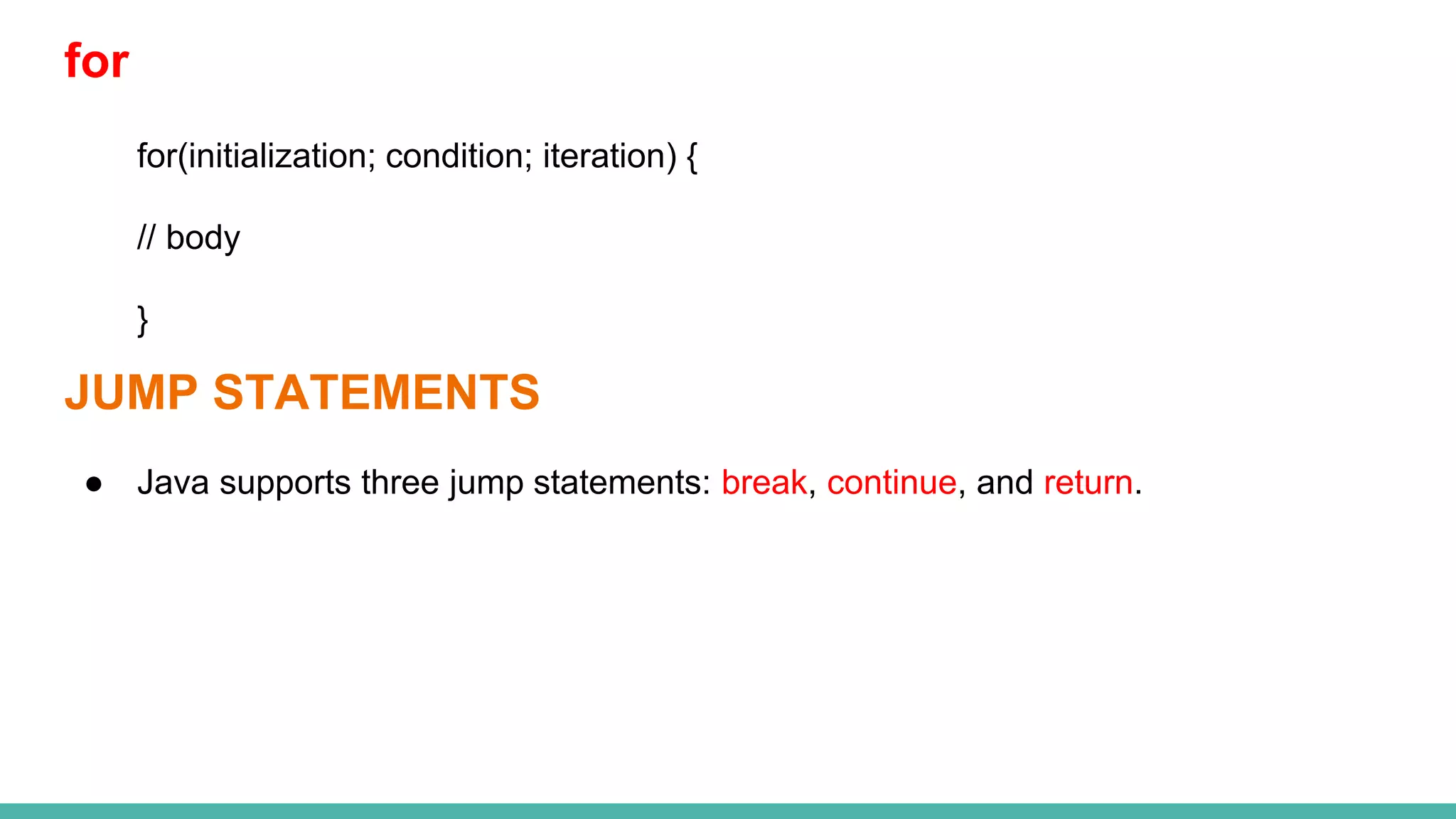 for

for(initialization; condition; iteration) {

// body

}

JUMP STATEMENTS

● Java supports three jump statements: break, continue, and return.